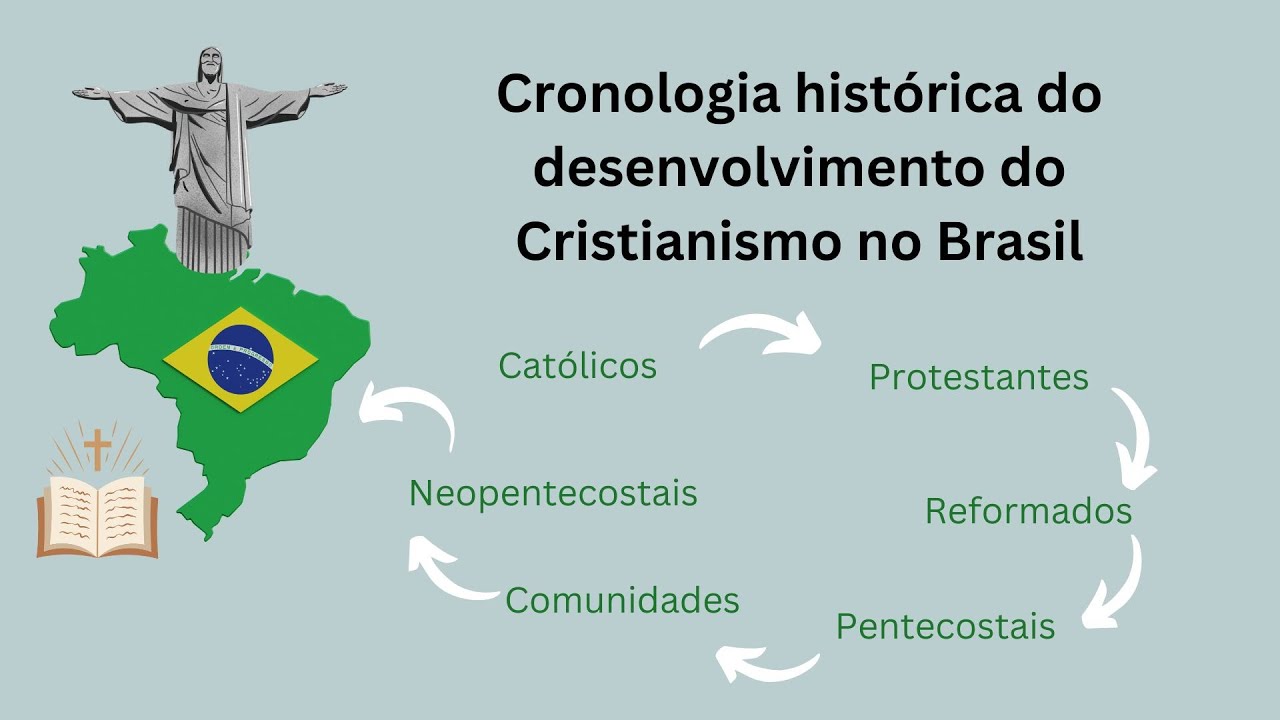 Cronologia histórica do desenvolvimento do Cristianismo no Brasil

Católicos

Protestantes

Reformados

Pentecostais

Comunidades

Neopentecostais